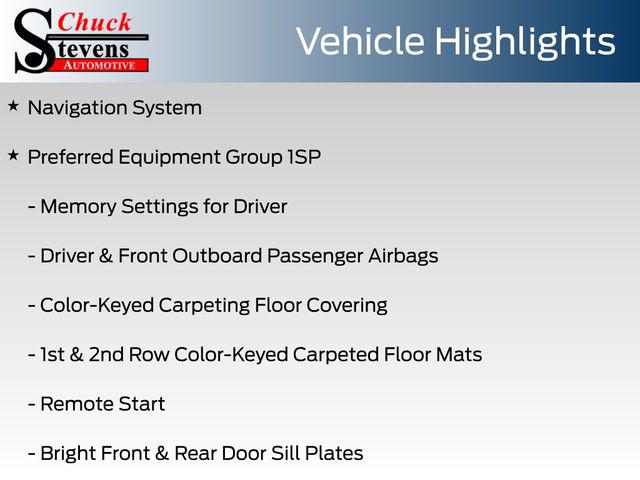 Chuck
Stevens
AUTOMOTIVE

Vehicle Highlights

★ Navigation System

★ Preferred Equipment Group 1SP

- Memory Settings for Driver

- Driver & Front Outboard Passenger Airbags

- Color-Keyed Carpeting Floor Covering

- 1st & 2nd Row Color-Keyed Carpeted Floor Mats

- Remote Start

- Bright Front & Rear Door Sill Plates